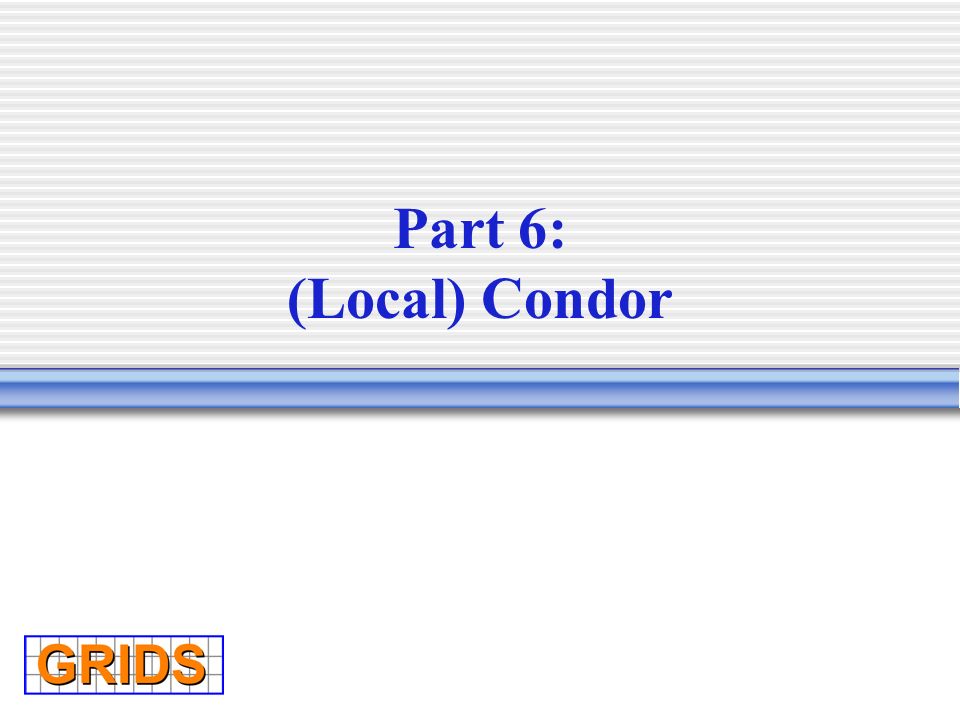 Part 6:
(Local) Condor

GRIDS